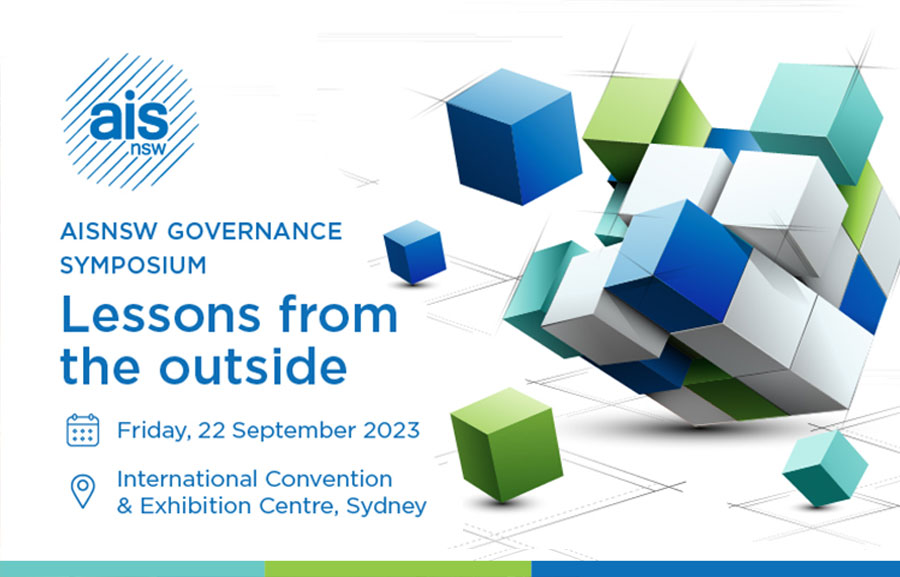 ais nsw

AISNSW GOVERNANCE SYMPOSIUM

Lessons from the outside

Friday, 22 September 2023

International Convention & Exhibition Centre, Sydney